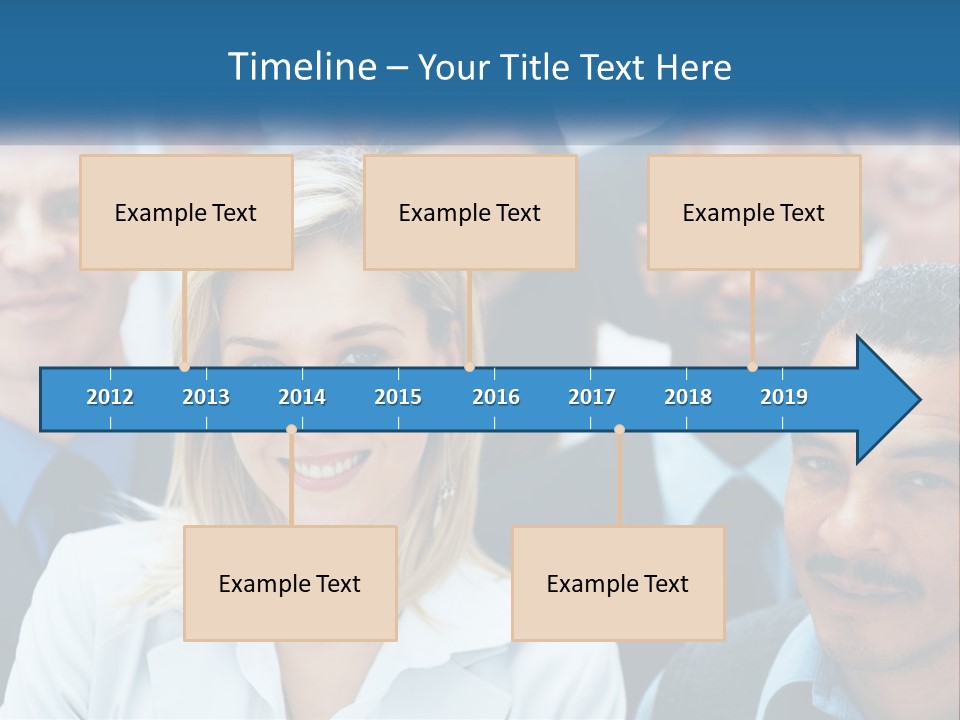 Timeline – Your Title Text Here

Example Text

Example Text

Example Text

2012 2013 2014 2015 2016 2017 2018 2019

Example Text

Example Text